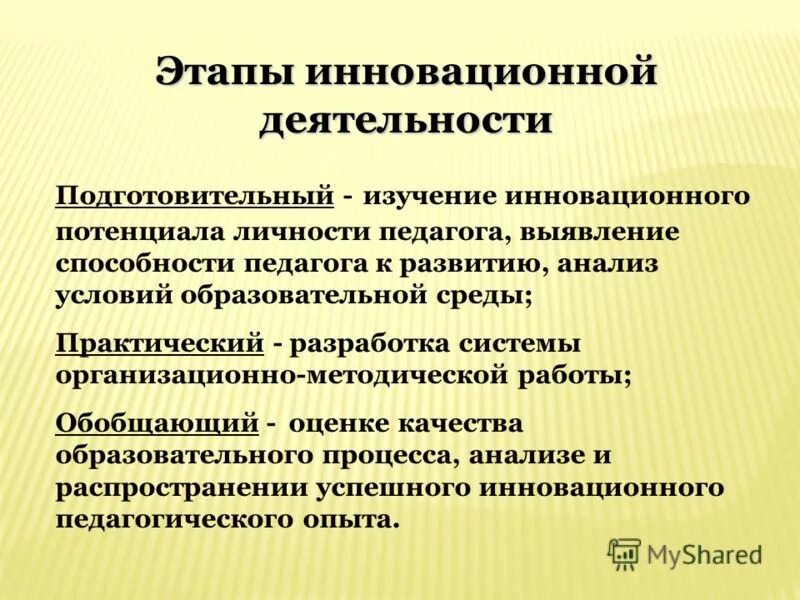 Этапы инновационной деятельности

Подготовительный - изучение инновационного потенциала личности педагога, выявление способности педагога к развитию, анализ условий образовательной среды;

Практический - разработка системы организационно-методической работы;

Обобщающий - оценке качества образовательного процесса, анализе и распространении успешного инновационного педагогического опыта.

MyShared